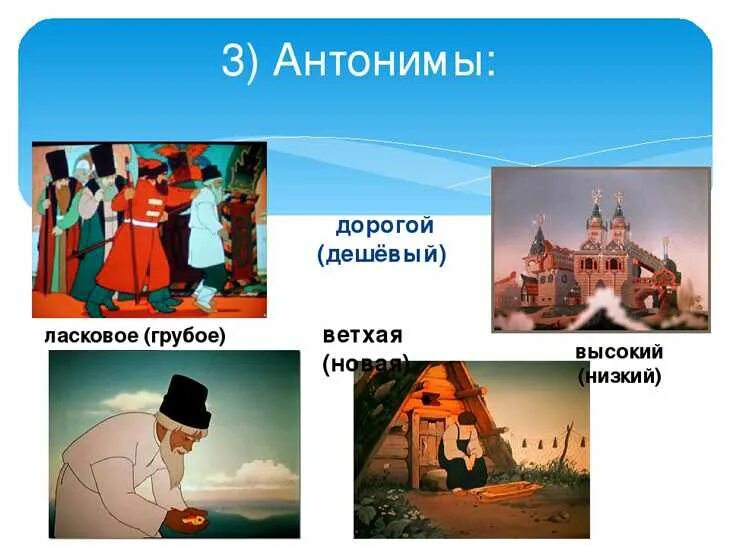 3) Антонимы:

дорогой
(дешёвый)

ласковое (грубое)

ветхая
(новая)

высокий
(низкий)